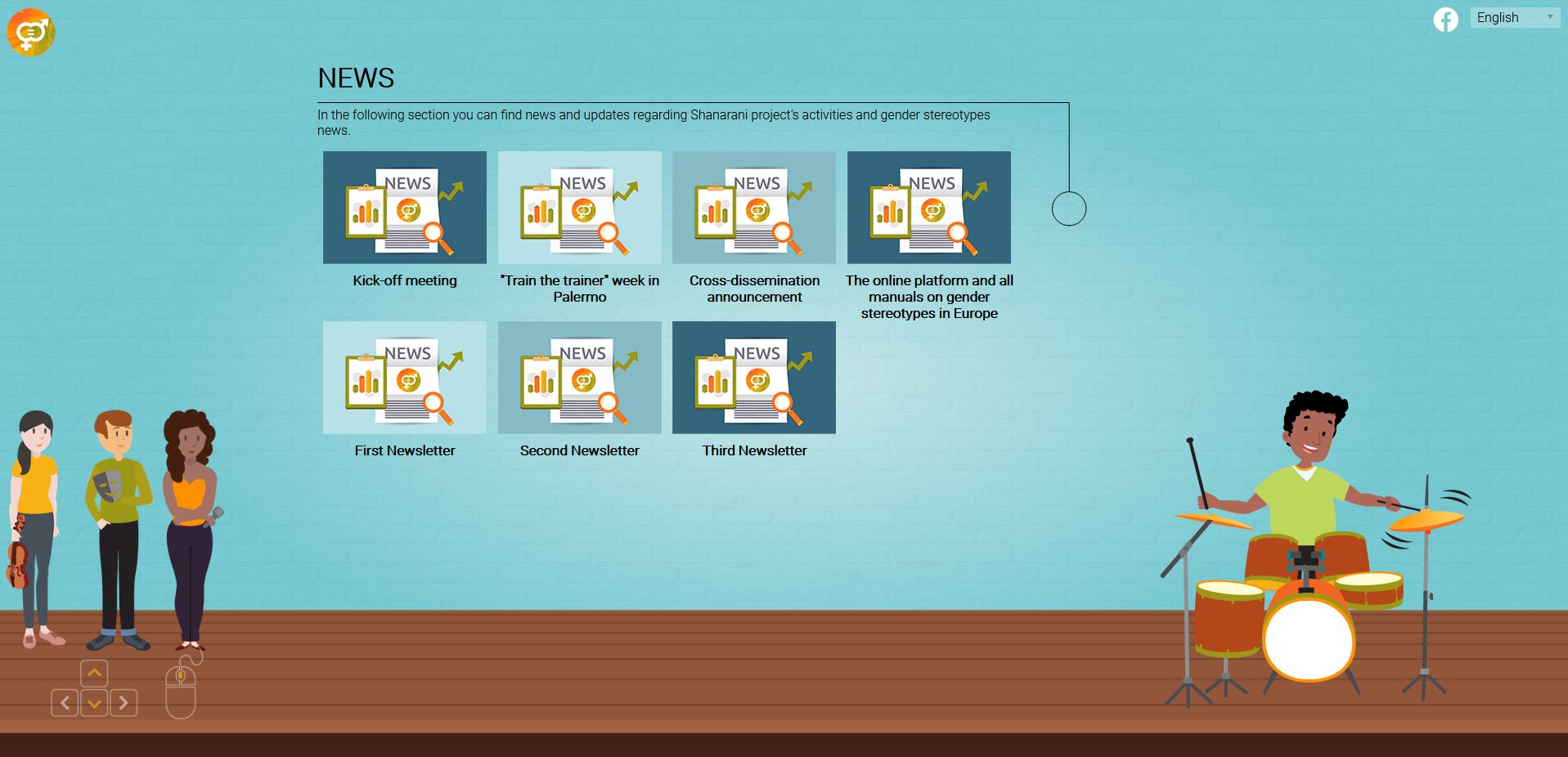 English

NEWS

In the following section you can find news and updates regarding Shanarani project's activities and gender stereotypes news.

NEWS
Kick-off meeting

NEWS
"Train the trainer" week in Palermo

NEWS
Cross-dissemination announcement

NEWS
The online platform and all manuals on gender stereotypes in Europe

NEWS
First Newsletter

NEWS
Second Newsletter

NEWS
Third Newsletter